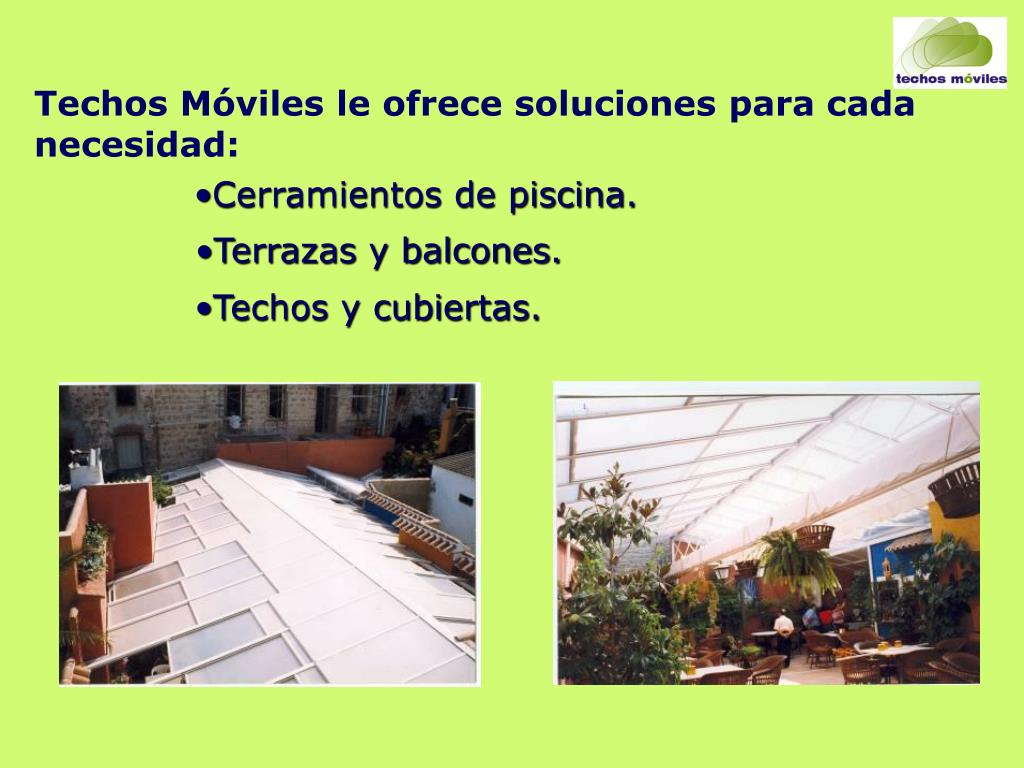 techos móviles

Techos Móviles le ofrece soluciones para cada necesidad:

•Cerramientos de piscina.

•Terrazas y balcones.

•Techos y cubiertas.